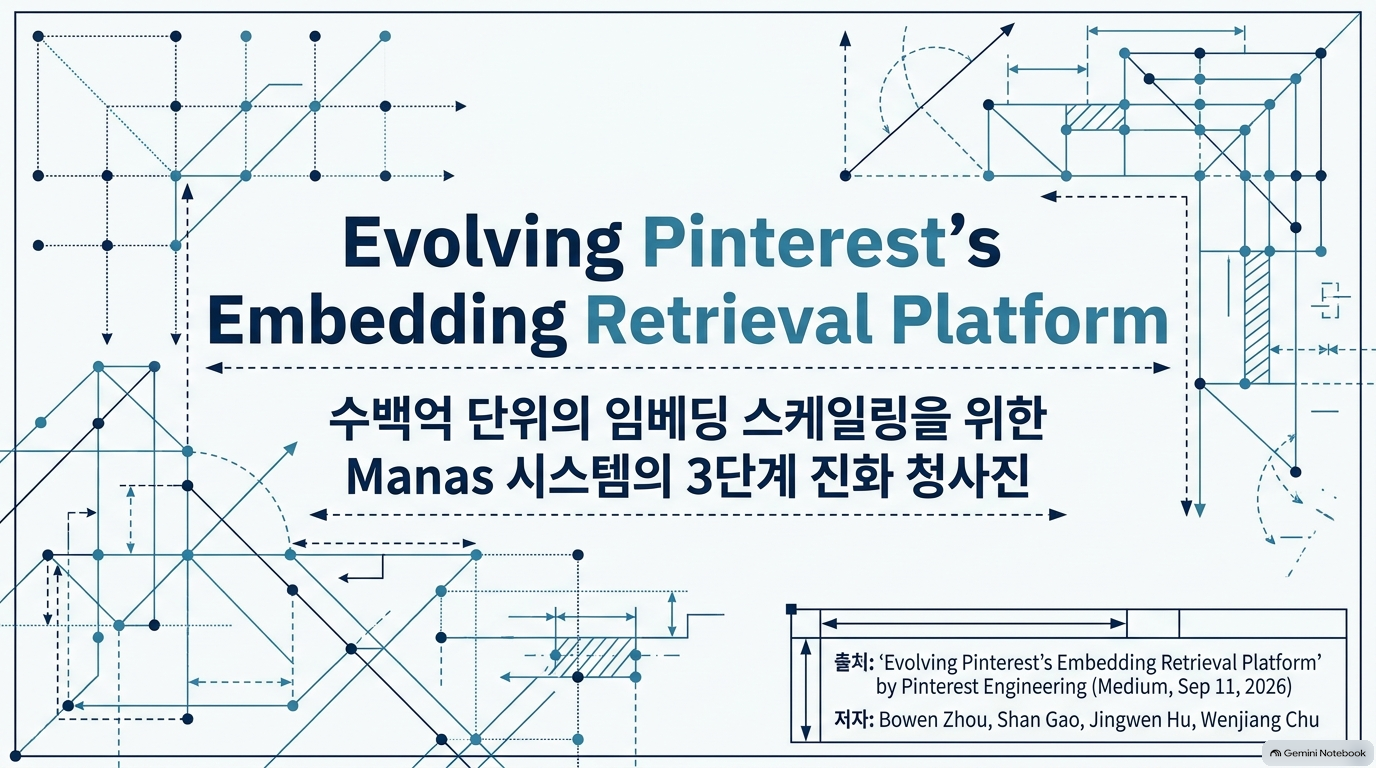 Evolving Pinterest's Embedding Retrieval Platform

수백억 단위의 임베딩 스케일링을 위한 Manas 시스템의 3단계 진화 청사진

출처: 'Evolving Pinterest's Embedding Retrieval Platform' by Pinterest Engineering (Medium, Sep 11, 2026)

저자: Bowen Zhou, Shan Gao, Jingwen Hu, Wenjiang Chu

Gemini Notebook